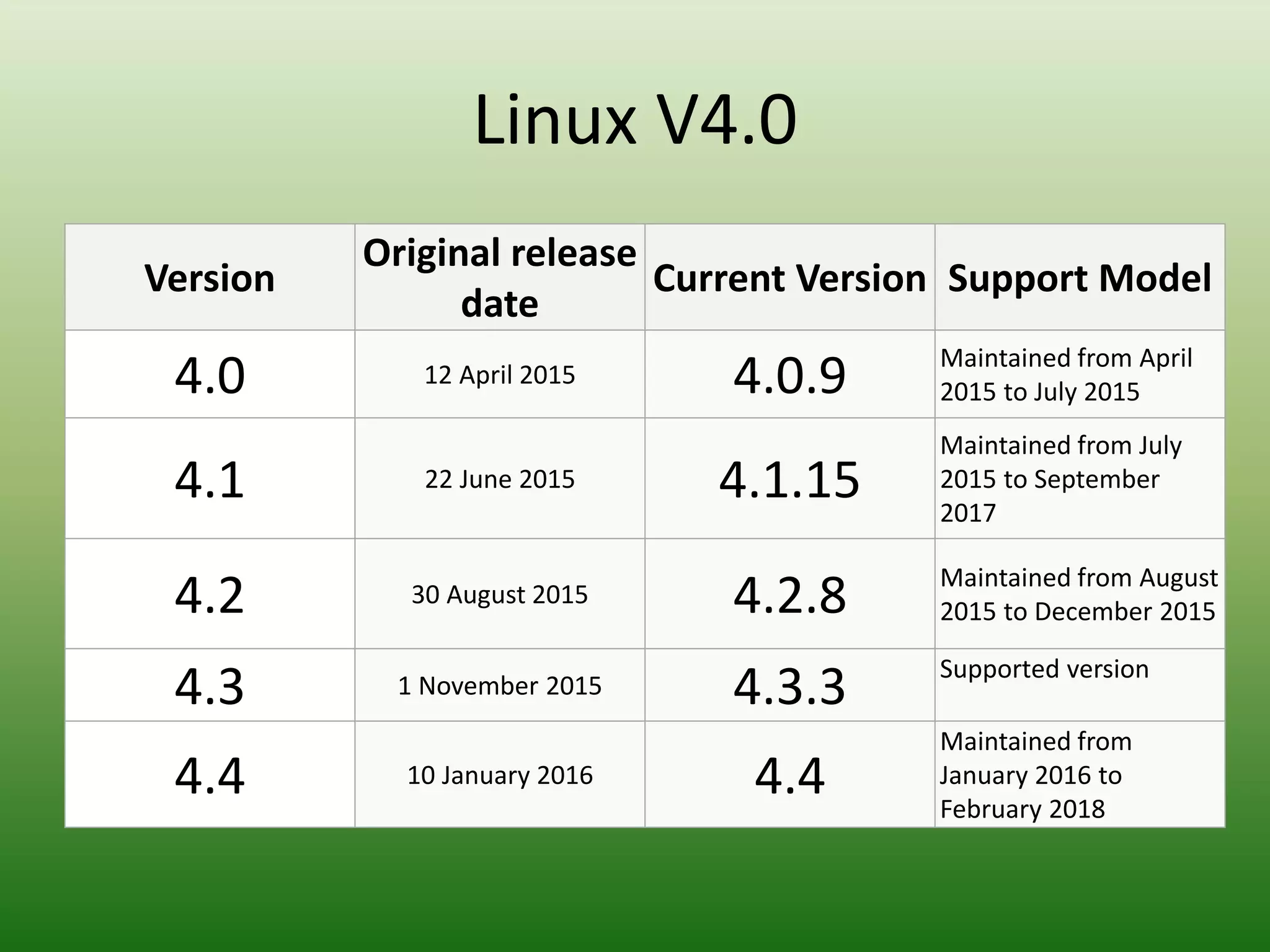 Linux V4.0

| Version | Original release date | Current Version | Support Model |
|---|---|---|---|
| 4.0 | 12 April 2015 | 4.0.9 | Maintained from April 2015 to July 2015 |
| 4.1 | 22 June 2015 | 4.1.15 | Maintained from July 2015 to September 2017 |
| 4.2 | 30 August 2015 | 4.2.8 | Maintained from August 2015 to December 2015 |
| 4.3 | 1 November 2015 | 4.3.3 | Supported version |
| 4.4 | 10 January 2016 | 4.4 | Maintained from January 2016 to February 2018 |